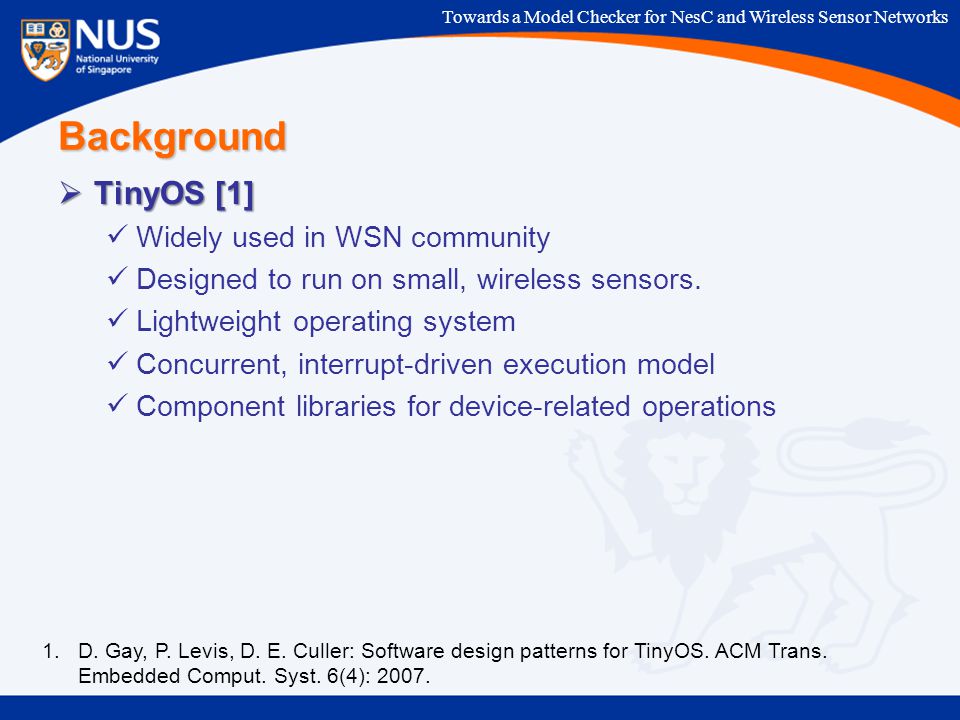 NUS
National University of Singapore

Towards a Model Checker for NesC and Wireless Sensor Networks

Background

➢ TinyOS [1]
✓ Widely used in WSN community
✓ Designed to run on small, wireless sensors.
✓ Lightweight operating system
✓ Concurrent, interrupt-driven execution model
✓ Component libraries for device-related operations

1. D. Gay, P. Levis, D. E. Culler: Software design patterns for TinyOS. ACM Trans. Embedded Comput. Syst. 6(4): 2007.